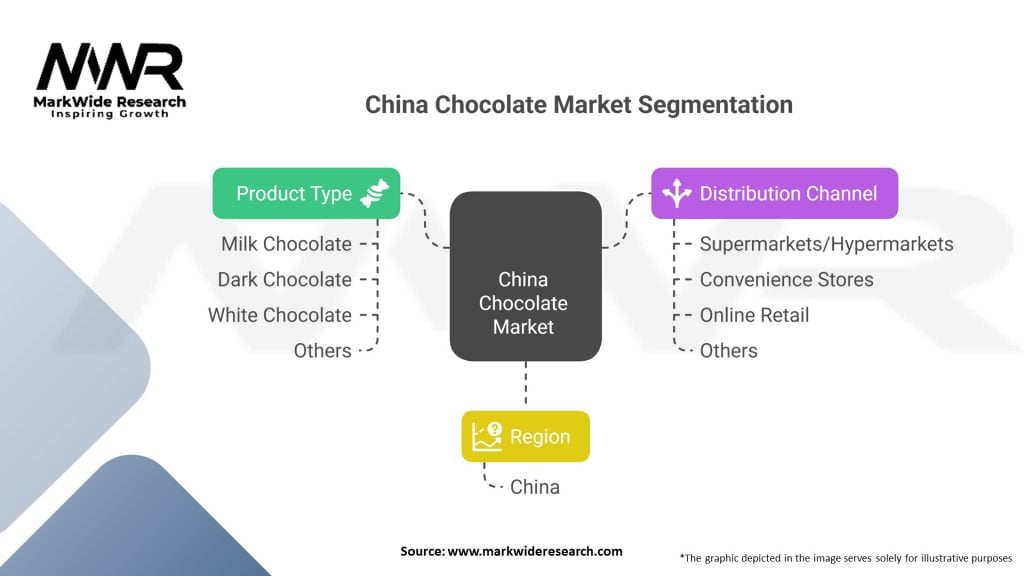 MWR
MarkWide Research
Inspiring Growth

China Chocolate Market Segmentation

Product Type
Milk Chocolate
Dark Chocolate
White Chocolate
Others

China Chocolate Market

Distribution Channel
Supermarkets/Hypermarkets
Convenience Stores
Online Retail
Others

Region
China

Source: www.markwideresearch.com

*The graphic depicted in the image serves solely for illustrative purposes